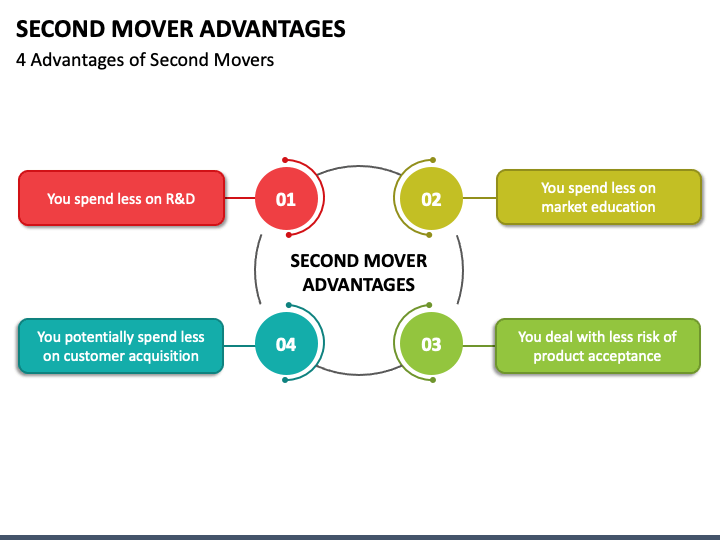 SECOND MOVER ADVANTAGES
4 Advantages of Second Movers

You spend less on R&D

01

02

You spend less on market education

SECOND MOVER ADVANTAGES

You potentially spend less on customer acquisition

04

03

You deal with less risk of product acceptance